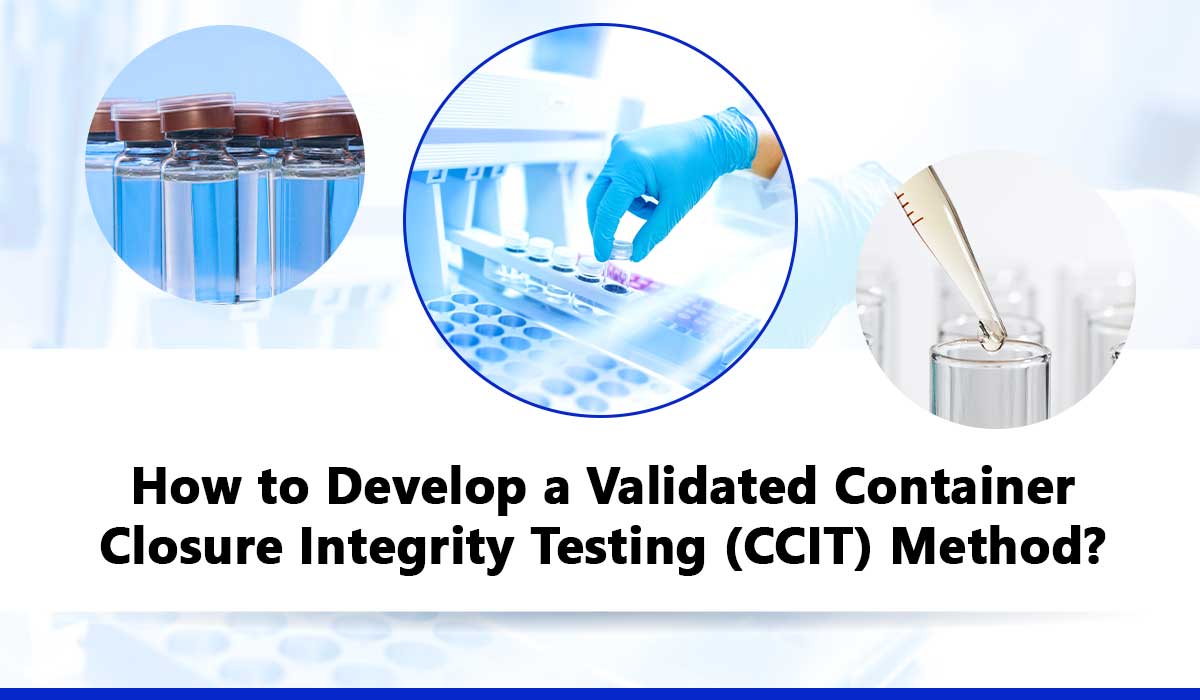 How to Develop a Validated Container Closure Integrity Testing (CCIT) Method?